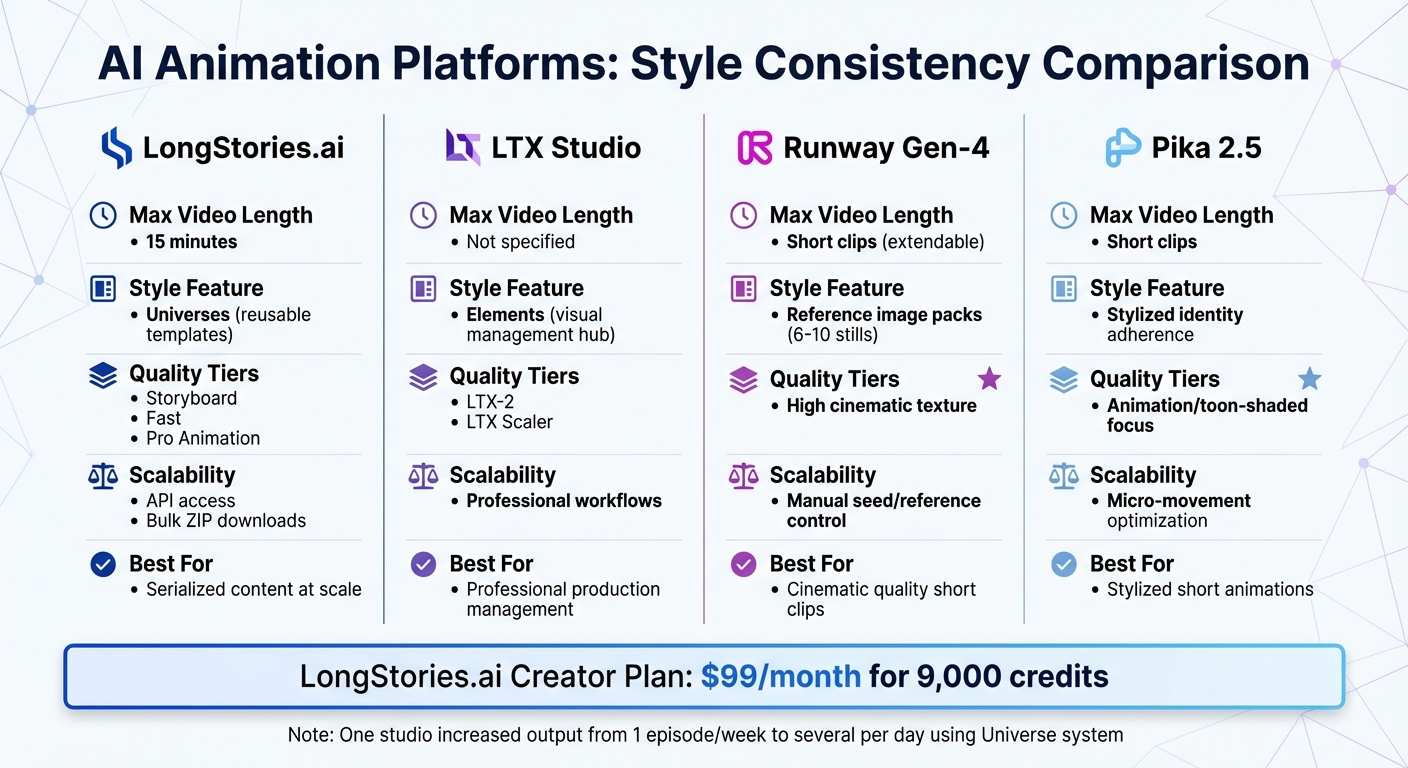 AI Animation Platforms: Style Consistency Comparison

LongStories.ai

Max Video Length
• 15 minutes

Style Feature
• Universes (reusable templates)

Quality Tiers
• Storyboard
• Fast
• Pro Animation

Scalability
• API access
• Bulk ZIP downloads

Best For
• Serialized content at scale

LTX Studio

Max Video Length
• Not specified

Style Feature
• Elements (visual management hub)

Quality Tiers
• LTX-2
• LTX Scaler

Scalability
• Professional workflows

Best For
• Professional production management

Runway Gen-4

Max Video Length
• Short clips (extendable)

Style Feature
• Reference image packs (6-10 stills)

Quality Tiers
• High cinematic texture

Scalability
• Manual seed/reference control

Best For
• Cinematic quality short clips

Pika 2.5

Max Video Length
• Short clips

Style Feature
• Stylized identity adherence

Quality Tiers
• Animation/toon-shaded focus

Scalability
• Micro-movement optimization

Best For
• Stylized short animations

LongStories.ai Creator Plan: $99/month for 9,000 credits

Note: One studio increased output from 1 episode/week to several per day using Universe system